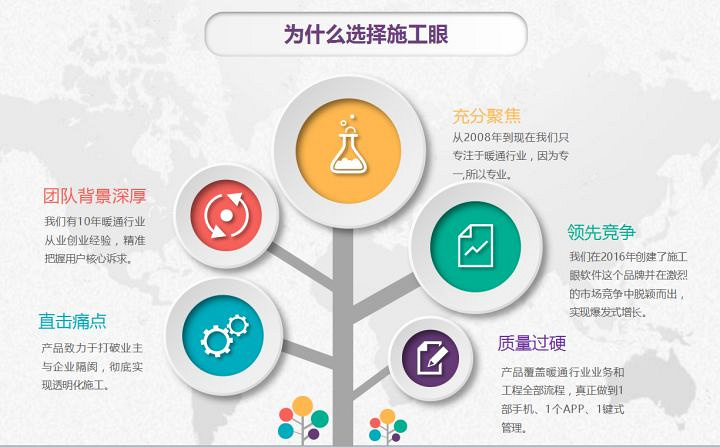 为什么选择施工眼

充分聚焦
从2008年到现在我们只专注于暖通行业，因为专一,所以专业。

团队背景深厚
我们有10年暖通行业从业创业经验，精准把握用户核心诉求。

领先竞争
我们在2016年创建了施工眼软件这个品牌并在激烈的市场竞争中脱颖而出，实现爆发式增长。

直击痛点
产品致力于打破业主与企业隔阂，彻底实现透明化施工。

质量过硬
产品覆盖暖通行业业务和工程全部流程，真正做到1部手机、1个APP、1键式管理。